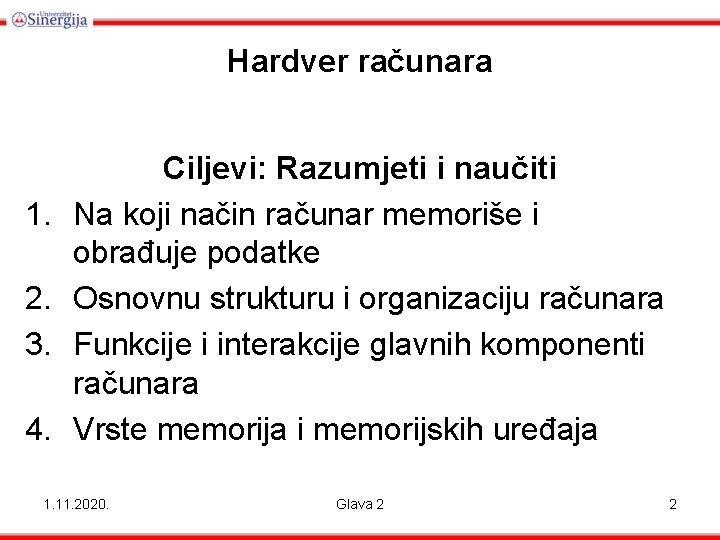 Univerzitet Sinergija

Hardver računara

Ciljevi: Razumjeti i naučiti

1. Na koji način računar memoriše i obrađuje podatke
2. Osnovnu strukturu i organizaciju računara
3. Funkcije i interakcije glavnih komponenti računara
4. Vrste memorija i memorijskih uređaja

1.11.2020.

Glava 2

2